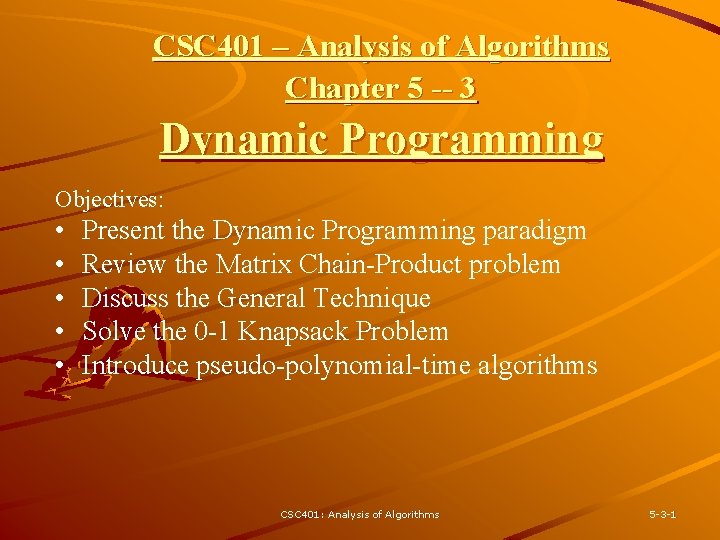 CSC401 – Analysis of Algorithms
Chapter 5 -- 3
Dynamic Programming

Objectives:
• Present the Dynamic Programming paradigm
• Review the Matrix Chain-Product problem
• Discuss the General Technique
• Solve the 0-1 Knapsack Problem
• Introduce pseudo-polynomial-time algorithms

CSC401: Analysis of Algorithms

5-3-1